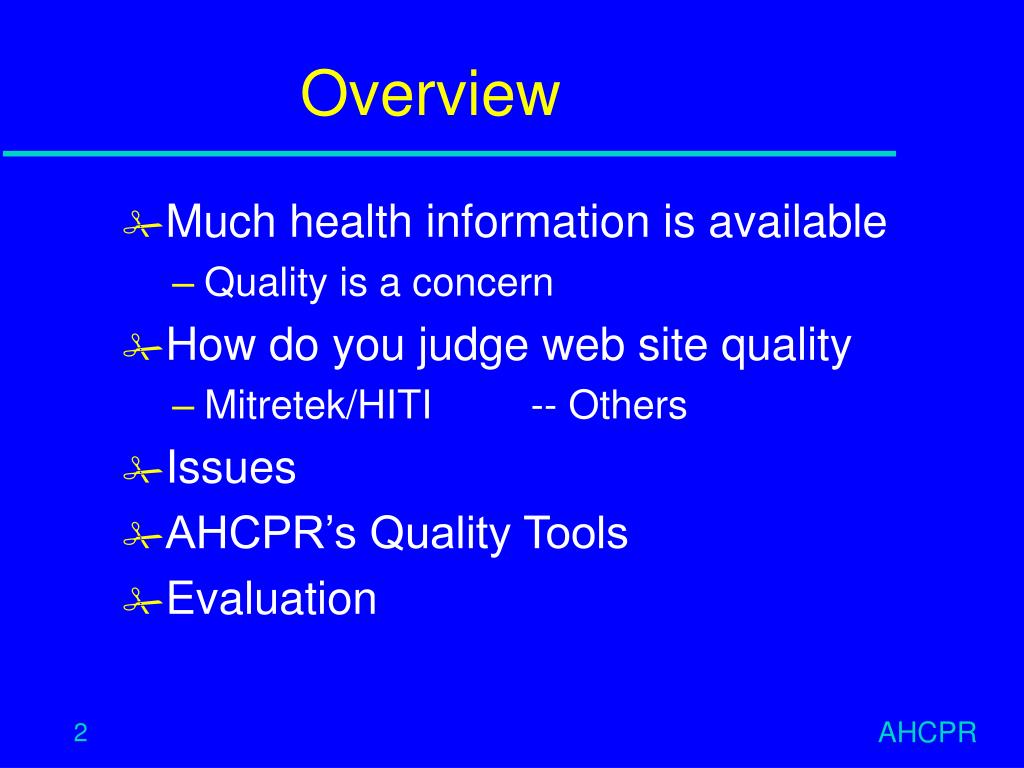 Overview

Much health information is available
– Quality is a concern

How do you judge web site quality
– Mitretek/HITI -- Others

Issues

AHCPR’s Quality Tools

Evaluation

2

AHCPR